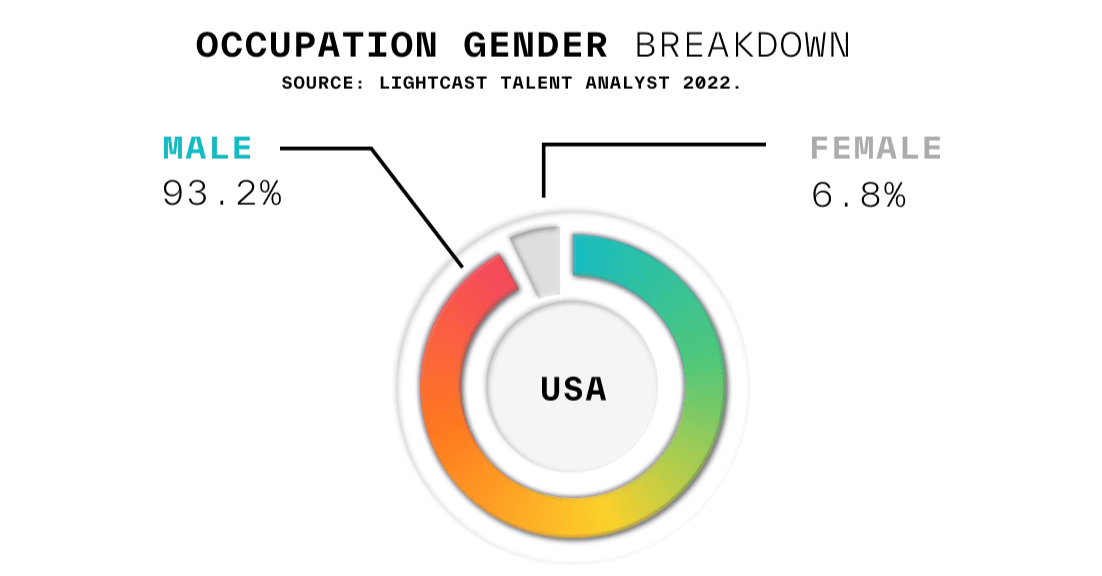 OCCUPATION GENDER BREAKDOWN
SOURCE: LIGHTCAST TALENT ANALYST 2022.

MALE
93.2%

FEMALE
6.8%

USA